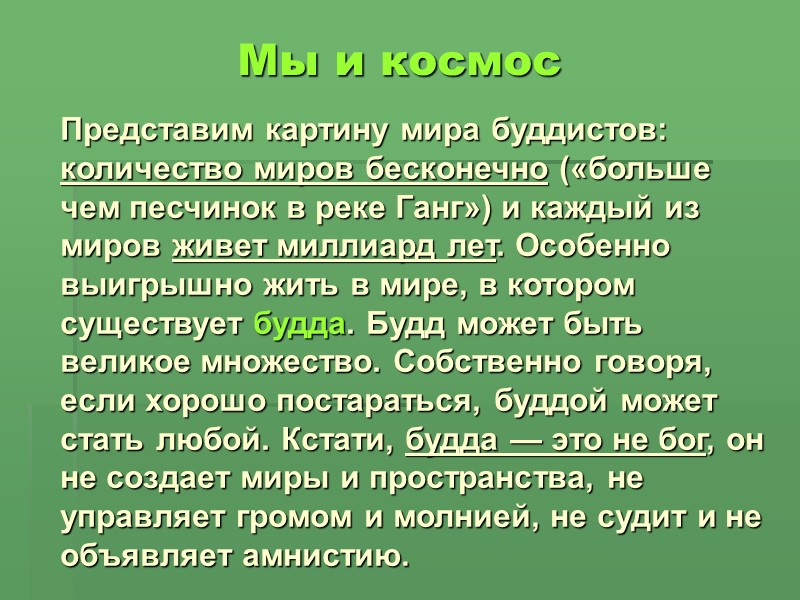 Мы и космос

Представим картину мира буддистов: количество миров бесконечно («больше чем песчинок в реке Ганг») и каждый из миров живет миллиард лет. Особенно выигрышно жить в мире, в котором существует будда. Будд может быть великое множество. Собственно говоря, если хорошо постараться, буддой может стать любой. Кстати, будда — это не бог, он не создает миры и пространства, не управляет громом и молнией, не судит и не объявляет амнистию.